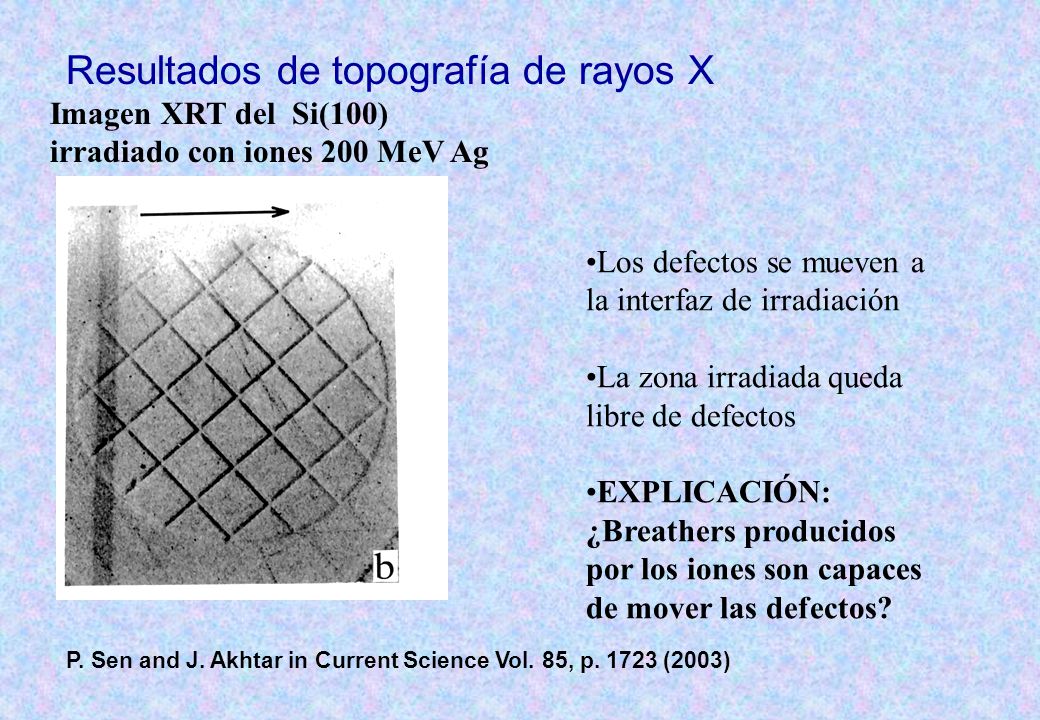 Resultados de topografía de rayos X

Imagen XRT del Si(100) irradiado con iones 200 MeV Ag

b

•Los defectos se mueven a la interfaz de irradiación

•La zona irradiada queda libre de defectos

•EXPLICACIÓN: ¿Breathers producidos por los iones son capaces de mover las defectos?

P. Sen and J. Akhtar in Current Science Vol. 85, p. 1723 (2003)